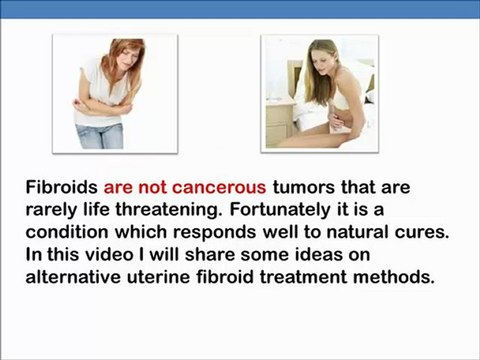 Fibroids are not cancerous tumors that are rarely life threatening. Fortunately it is a condition which responds well to natural cures. In this video I will share some ideas on alternative uterine fibroid treatment methods.